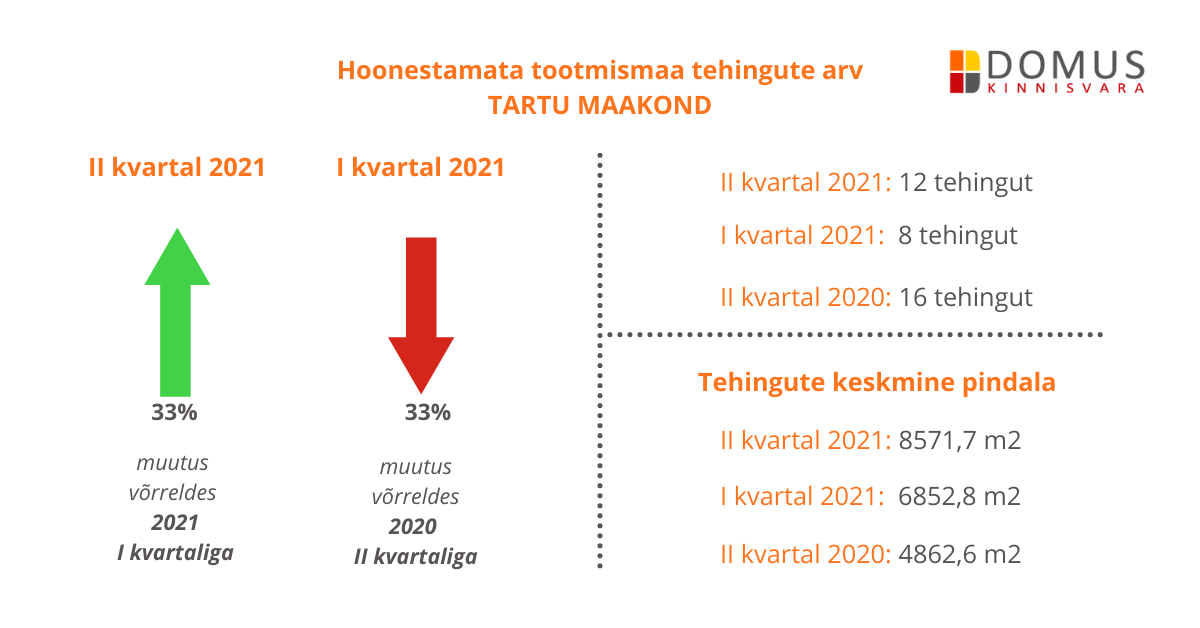 Hoonestamata tootmismaa tehingute arv
TARTU MAAKOND

DOMUS
KINNISVARA

II kvartal 2021

33%

muutus
võrreldes
2021
I kvartaliga

I kvartal 2021

33%

muutus
võrreldes
2020
II kvartaliga

II kvartal 2021: 12 tehingut

I kvartal 2021: 8 tehingut

II kvartal 2020: 16 tehingut

Tehingute keskmine pindala

II kvartal 2021: 8571,7 m2

I kvartal 2021: 6852,8 m2

II kvartal 2020: 4862,6 m2